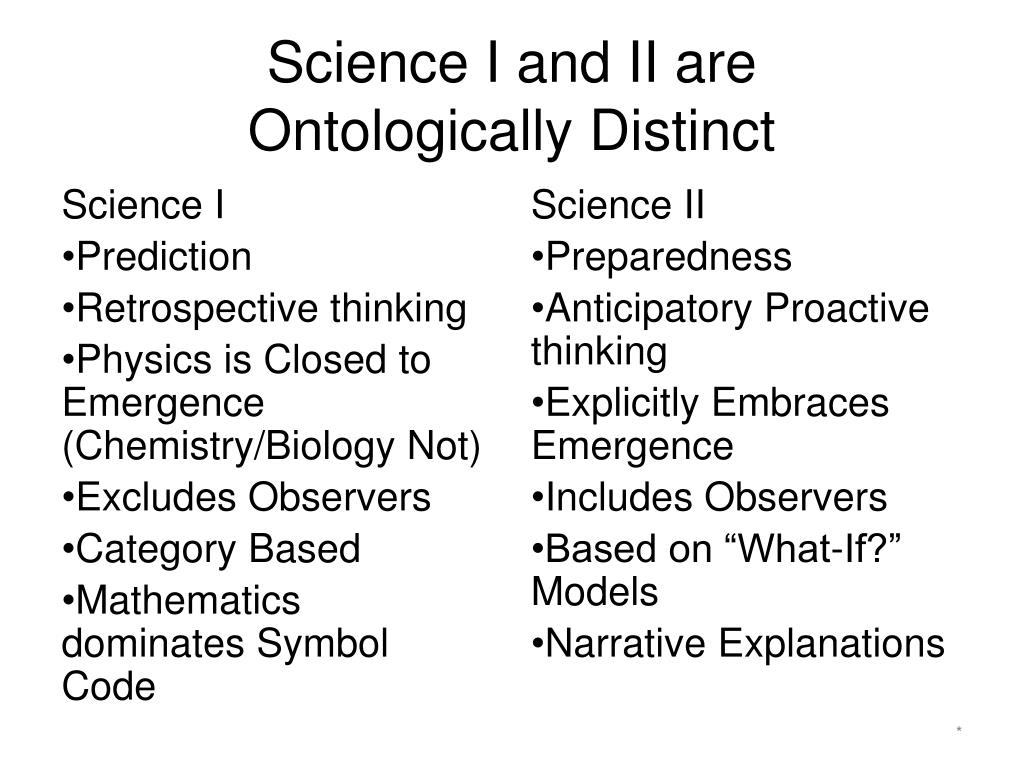 Science I and II are Ontologically Distinct

Science I
•Prediction
•Retrospective thinking
•Physics is Closed to Emergence (Chemistry/Biology Not)
•Excludes Observers
•Category Based
•Mathematics dominates Symbol Code

Science II
•Preparedness
•Anticipatory Proactive thinking
•Explicitly Embraces Emergence
•Includes Observers
•Based on “What-If?” Models
•Narrative Explanations

*